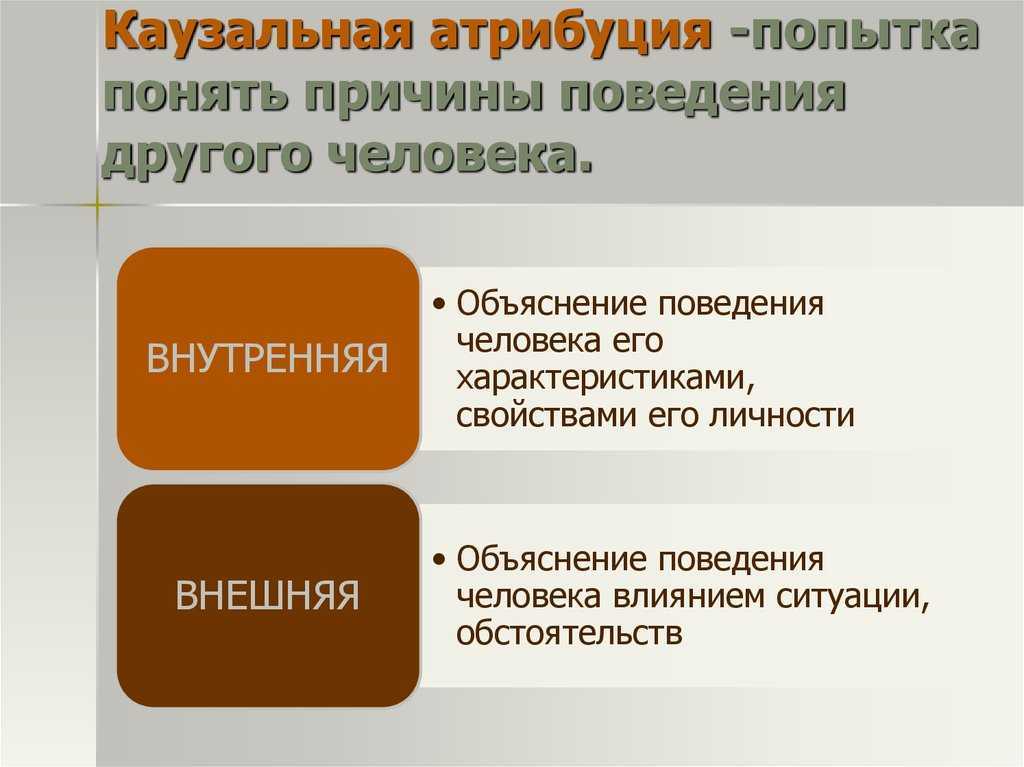 Каузальная атрибуция -попытка понять причины поведения другого человека.

ВНУТРЕННЯЯ

• Объяснение поведения человека его характеристиками, свойствами его личности

ВНЕШНЯЯ

• Объяснение поведения человека влиянием ситуации, обстоятельств